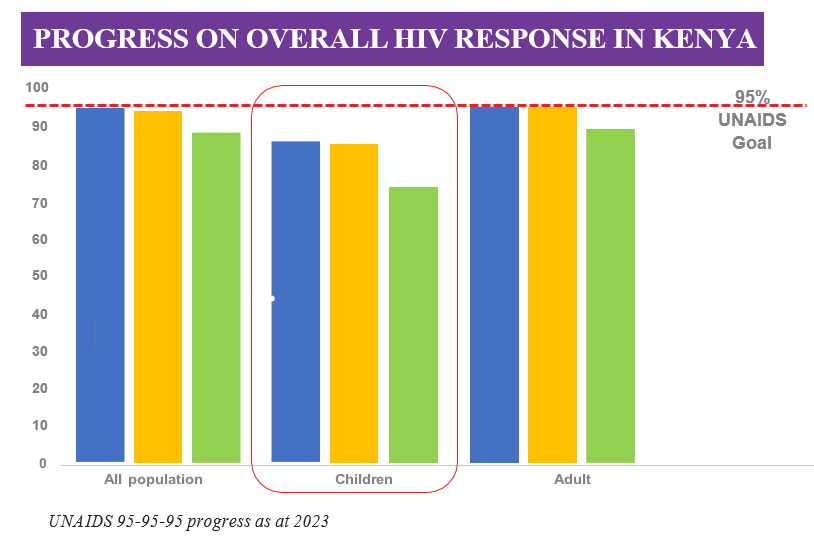 PROGRESS ON OVERALL HIV RESPONSE IN KENYA

100
90
80
70
60
50
40
30
20
10
0

95%
UNAIDS
Goal

All population
Children
Adult

UNAIDS 95-95-95 progress as at 2023